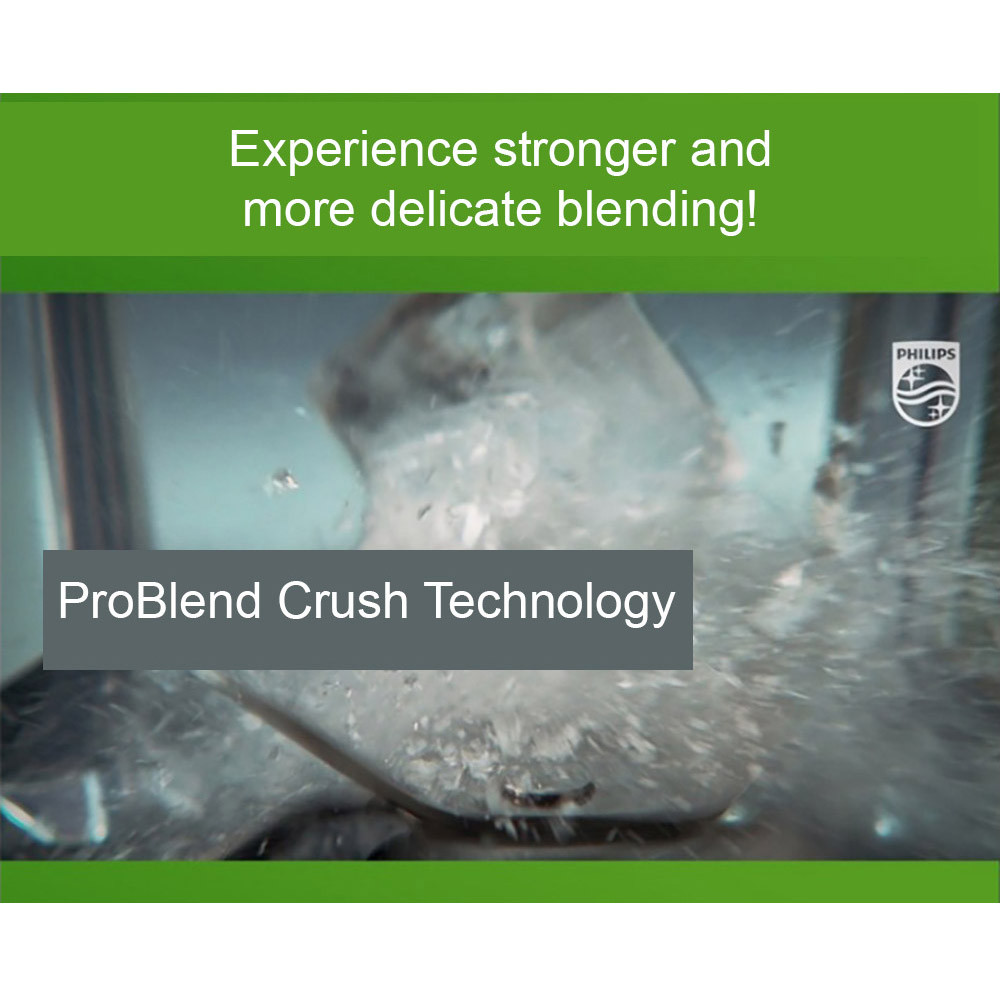 Experience stronger and more delicate blending!

PHILIPS

ProBlend Crush Technology